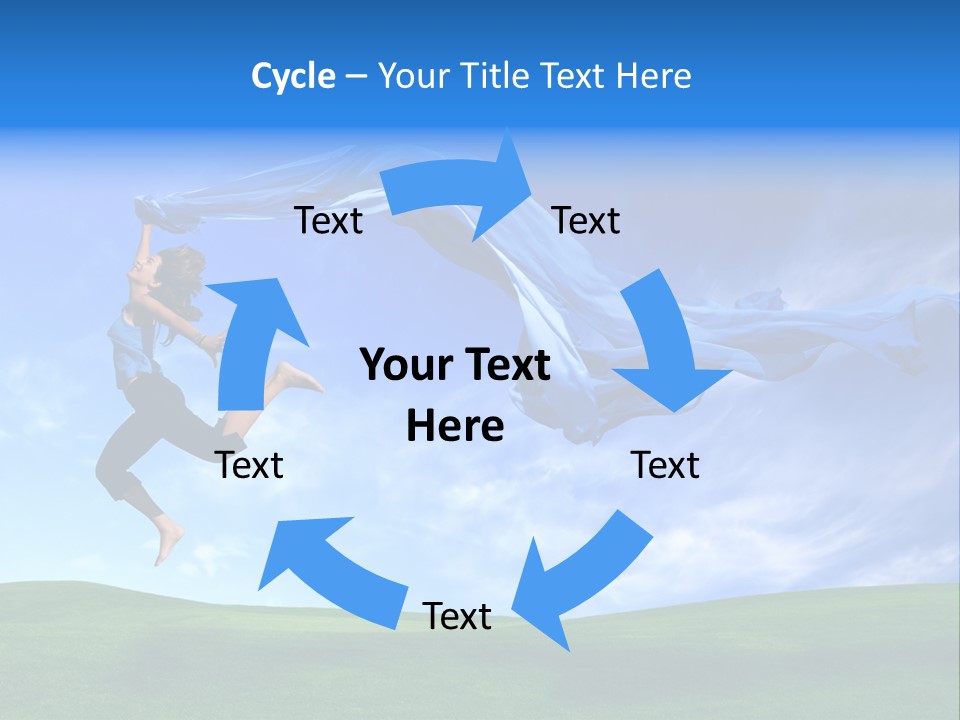 Cycle – Your Title Text Here

Text

Text

Your Text Here

Text

Text

Text